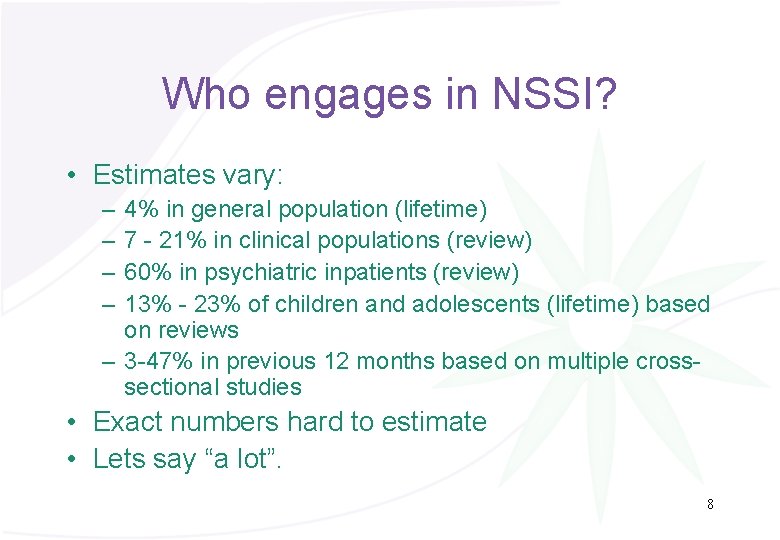 Who engages in NSSI?

• Estimates vary:
– 4% in general population (lifetime)
– 7 - 21% in clinical populations (review)
– 60% in psychiatric inpatients (review)
– 13% - 23% of children and adolescents (lifetime) based on reviews
– 3-47% in previous 12 months based on multiple cross-sectional studies
• Exact numbers hard to estimate
• Lets say “a lot”.

8